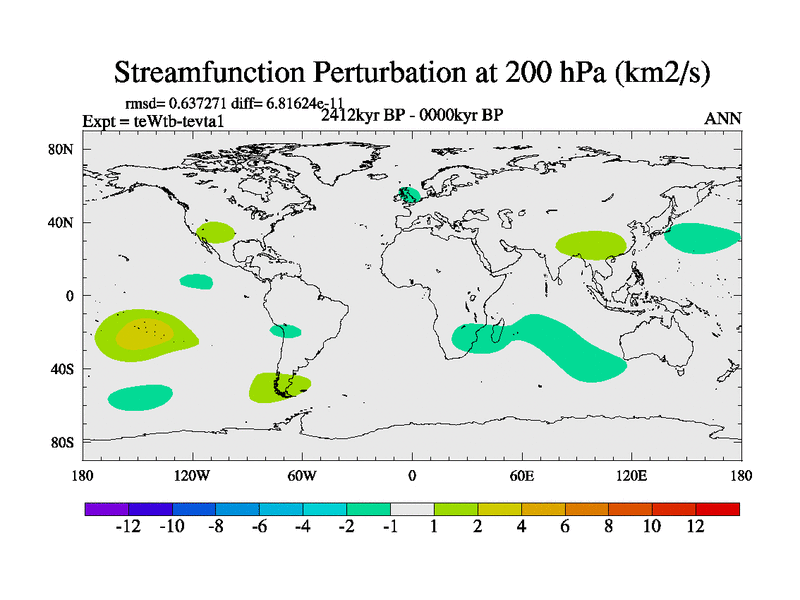 Streamfunction Perturbation at 200 hPa (km2/s)

rmsd= 0.637271 diff= 6.81624e-11
Expt = teWtb-tevta1
2412kyr BP - 0000kyr BP
ANN

80N
40N
0
40S
80S

180
120W
60W
0
60E
120E
180

-12
-10
-8
-6
-4
-2
-1
1
2
4
6
8
10
12